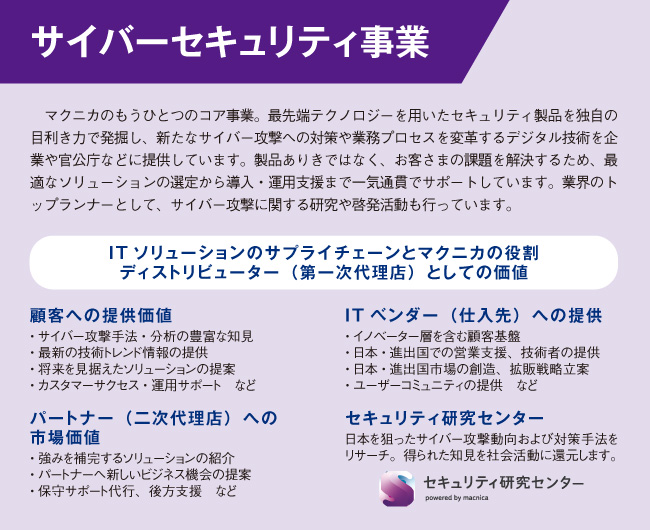 サイバーセキュリティ事業

マクニカのもうひとつのコア事業。最先端テクノロジーを用いたセキュリティ製品を独自の目利き力で発掘し、新たなサイバー攻撃への対策や業務プロセスを変革するデジタル技術を企業や官公庁などに提供しています。製品ありきではなく、お客さまの課題を解決するため、最適なソリューションの選定から導入・運用支援まで一気通貫でサポートしています。業界のトップランナーとして、サイバー攻撃に関する研究や啓発活動も行っています。

IT ソリューションのサプライチェーンとマクニカの役割
ディストリビューター（第一次代理店）としての価値

顧客への提供価値
・サイバー攻撃手法・分析の豊富な知見
・最新の技術トレンド情報の提供
・将来を見据えたソリューションの提案
・カスタマーサクセス・運用サポート　など

パートナー（二次代理店）への市場価値
・強みを補完するソリューションの紹介
・パートナーへ新しいビジネス機会の提案
・保守サポート代行、後方支援　など

IT ベンダー（仕入先）への提供
・イノベーター層を含む顧客基盤
・日本・進出国での営業支援、技術者の提供
・日本・進出国市場の創造、拡販戦略立案
・ユーザーコミュニティの提供　など

セキュリティ研究センター
日本を狙ったサイバー攻撃動向および対策手法をリサーチ。得られた知見を社会活動に還元します。

セキュリティ研究センター
powered by macnica